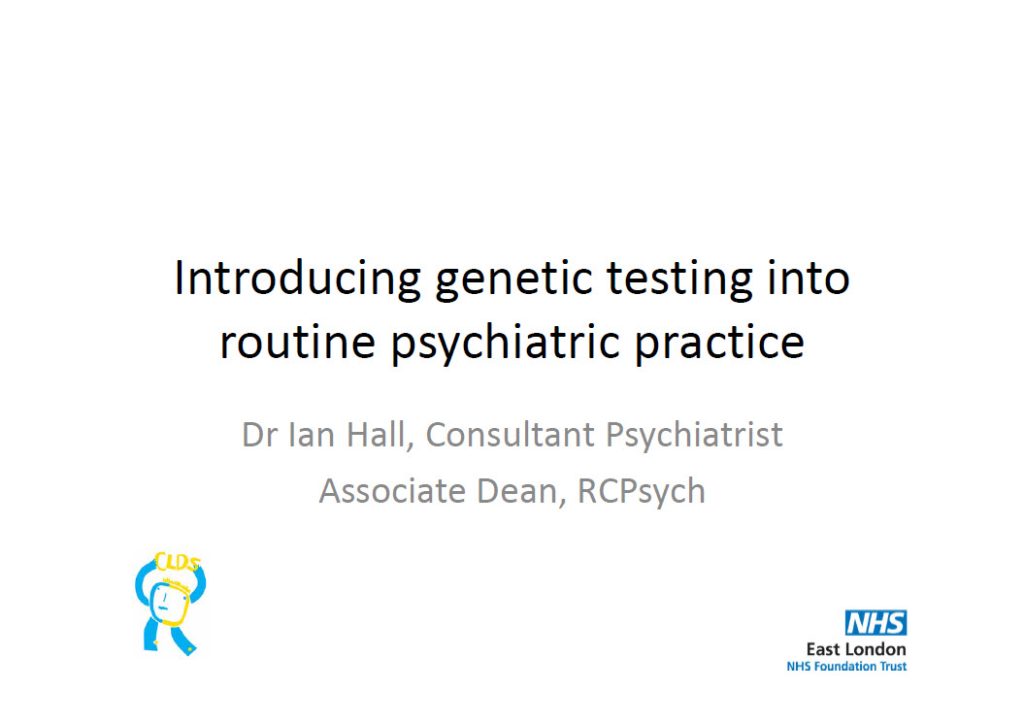 Introducing genetic testing into routine psychiatric practice

Dr Ian Hall, Consultant Psychiatrist

Associate Dean, RCPsych

CLDS

NHS
East London
NHS Foundation Trust